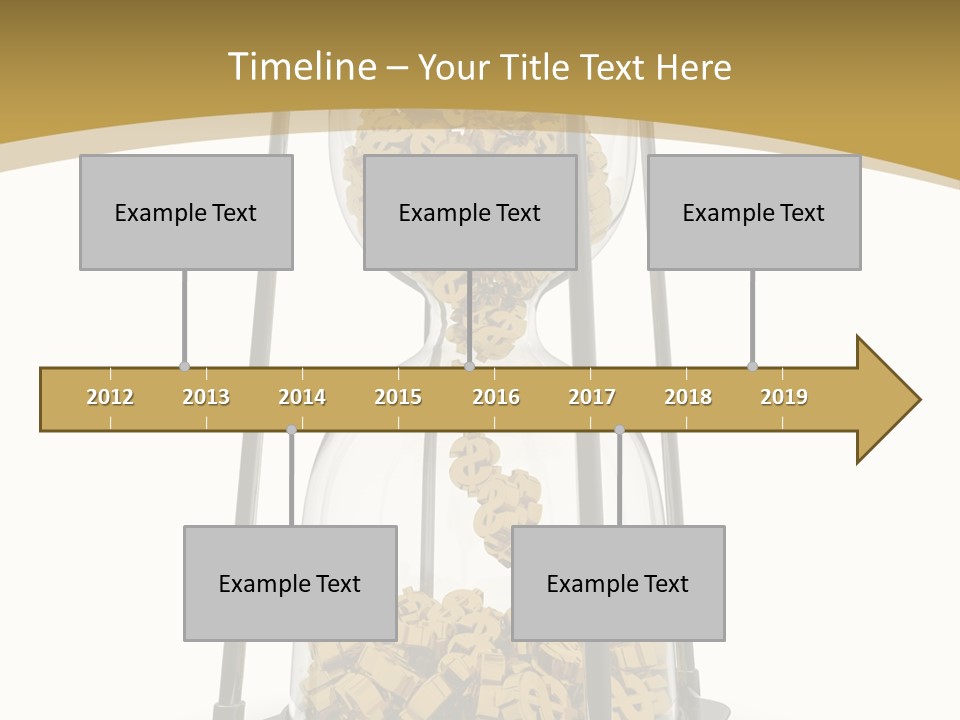 Timeline – Your Title Text Here

Example Text

Example Text

Example Text

2012 2013 2014 2015 2016 2017 2018 2019

Example Text

Example Text